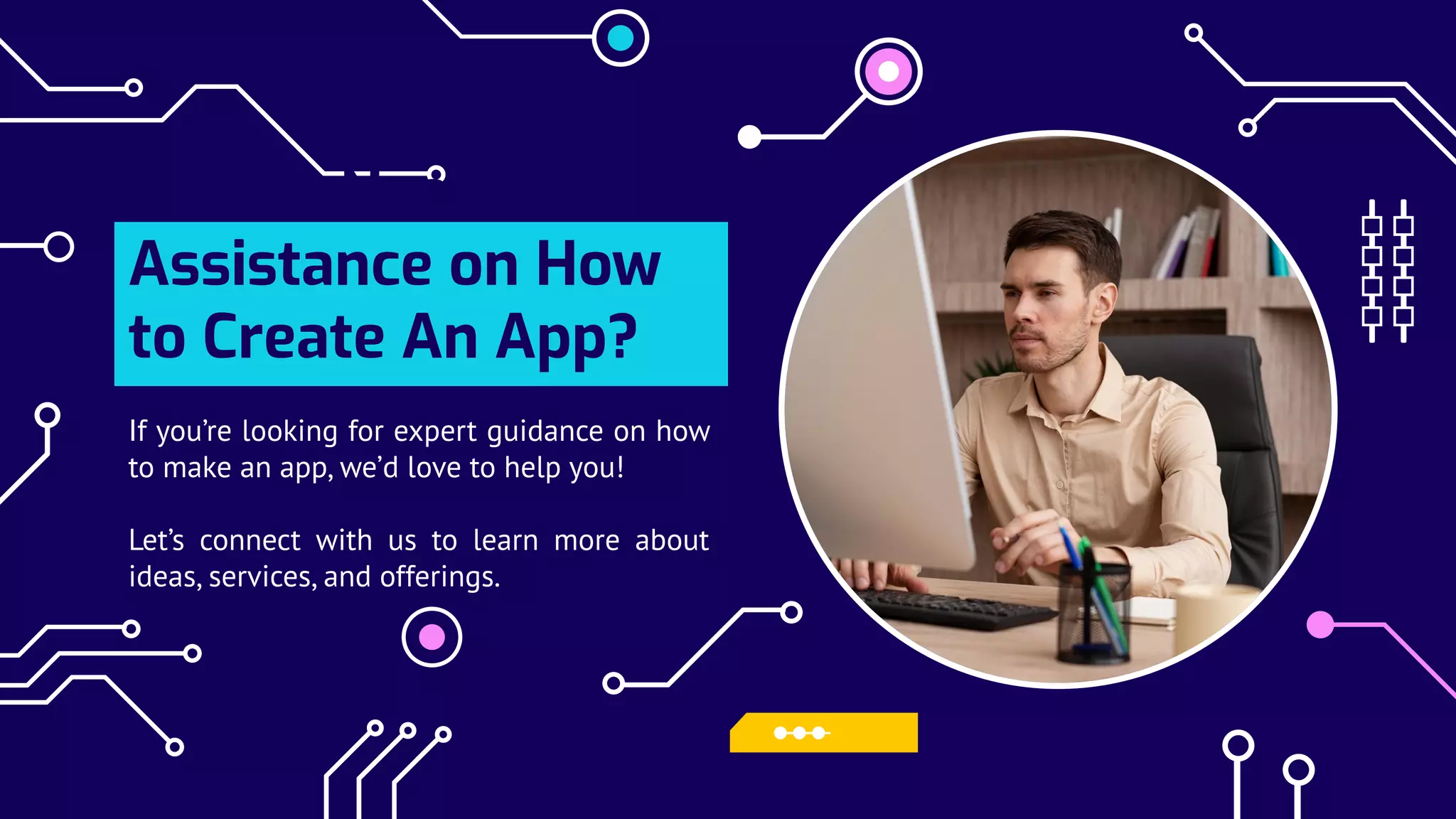 Assistance on How to Create An App?

If you're looking for expert guidance on how to make an app, we'd love to help you!

Let's connect with us to learn more about ideas, services, and offerings.